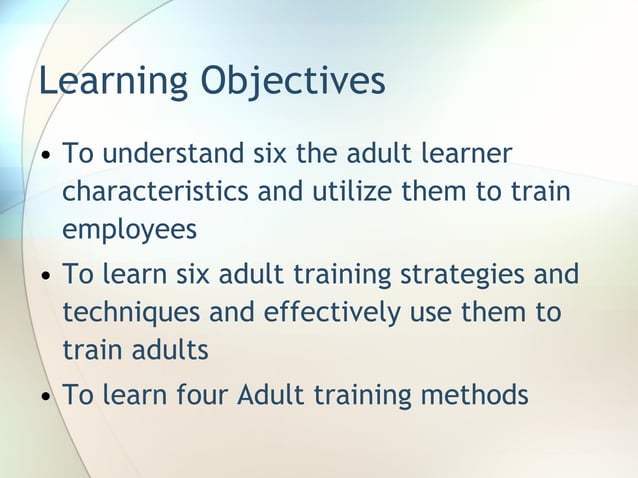 Learning Objectives

• To understand six the adult learner characteristics and utilize them to train employees

• To learn six adult training strategies and techniques and effectively use them to train adults

• To learn four Adult training methods